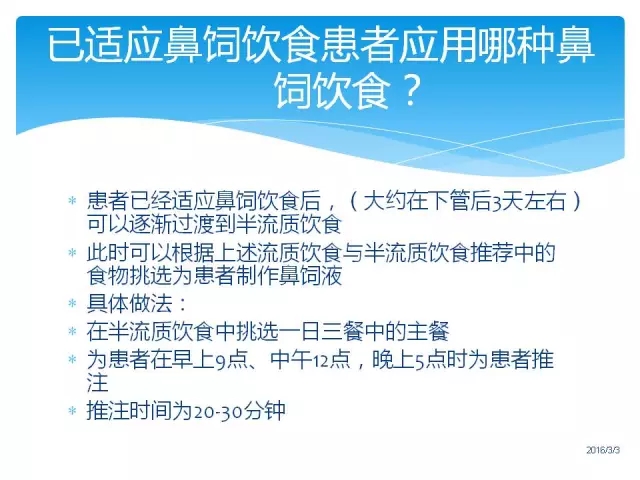 已适应鼻饲饮食患者应用哪种鼻饲饮食？

* 患者已经适应鼻饲饮食后，（大约在下管后3天左右）可以逐渐过渡到半流质饮食
* 此时可以根据上述流质饮食与半流质饮食推荐中的食物挑选为患者制作鼻饲液
* 具体做法：
* 在半流质饮食中挑选一日三餐中的主餐
* 为患者在早上9点、中午12点，晚上5点时为患者推注
* 推注时间为20-30分钟

2016/3/3